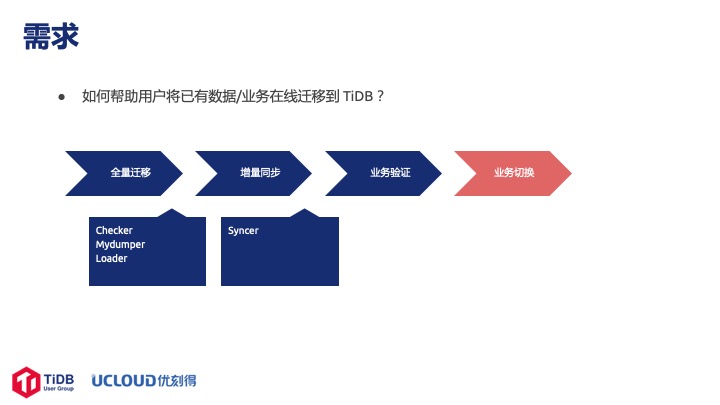 需求

● 如何帮助用户将已有数据/业务在线迁移到 TiDB？

全量迁移

增量同步

业务验证

业务切换

Checker
Mydumper
Loader

Syncer

TiDB User Group

UCLOUD优刻得